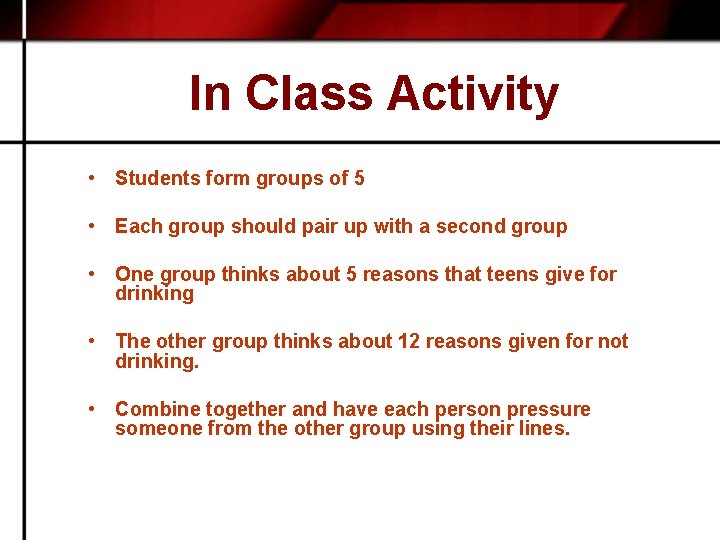 In Class Activity

• Students form groups of 5

• Each group should pair up with a second group

• One group thinks about 5 reasons that teens give for drinking

• The other group thinks about 12 reasons given for not drinking.

• Combine together and have each person pressure someone from the other group using their lines.